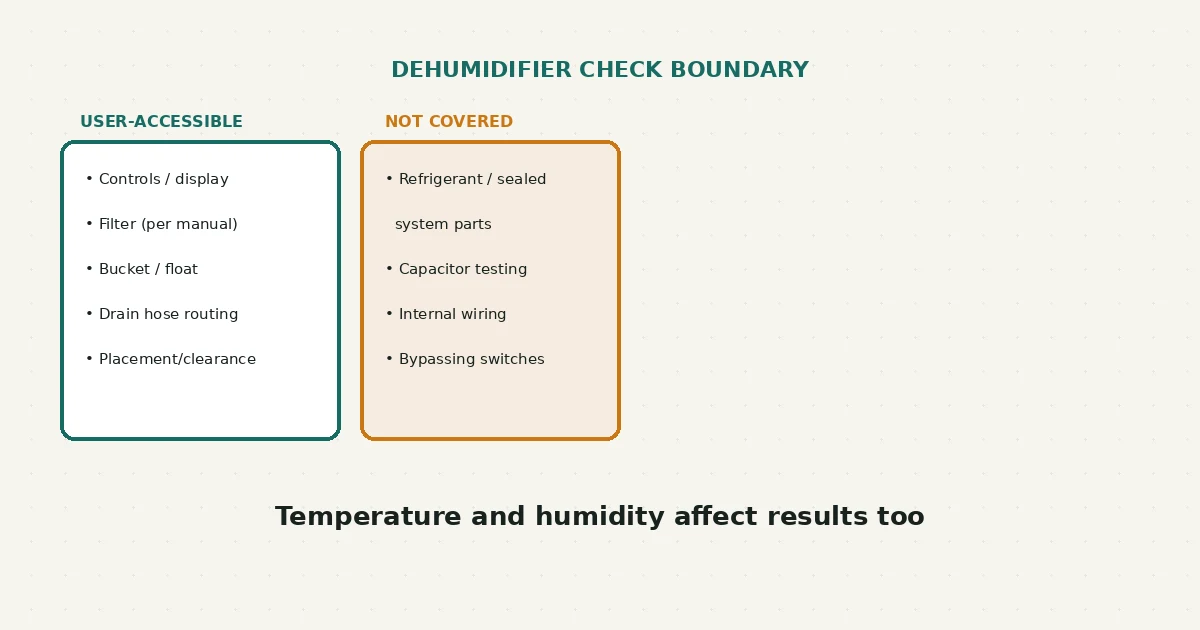 DEHUMIDIFIER CHECK BOUNDARY

USER-ACCESSIBLE

• Controls / display
• Filter (per manual)
• Bucket / float
• Drain hose routing
• Placement/clearance

NOT COVERED

• Refrigerant / sealed system parts
• Capacitor testing
• Internal wiring
• Bypassing switches

Temperature and humidity affect results too